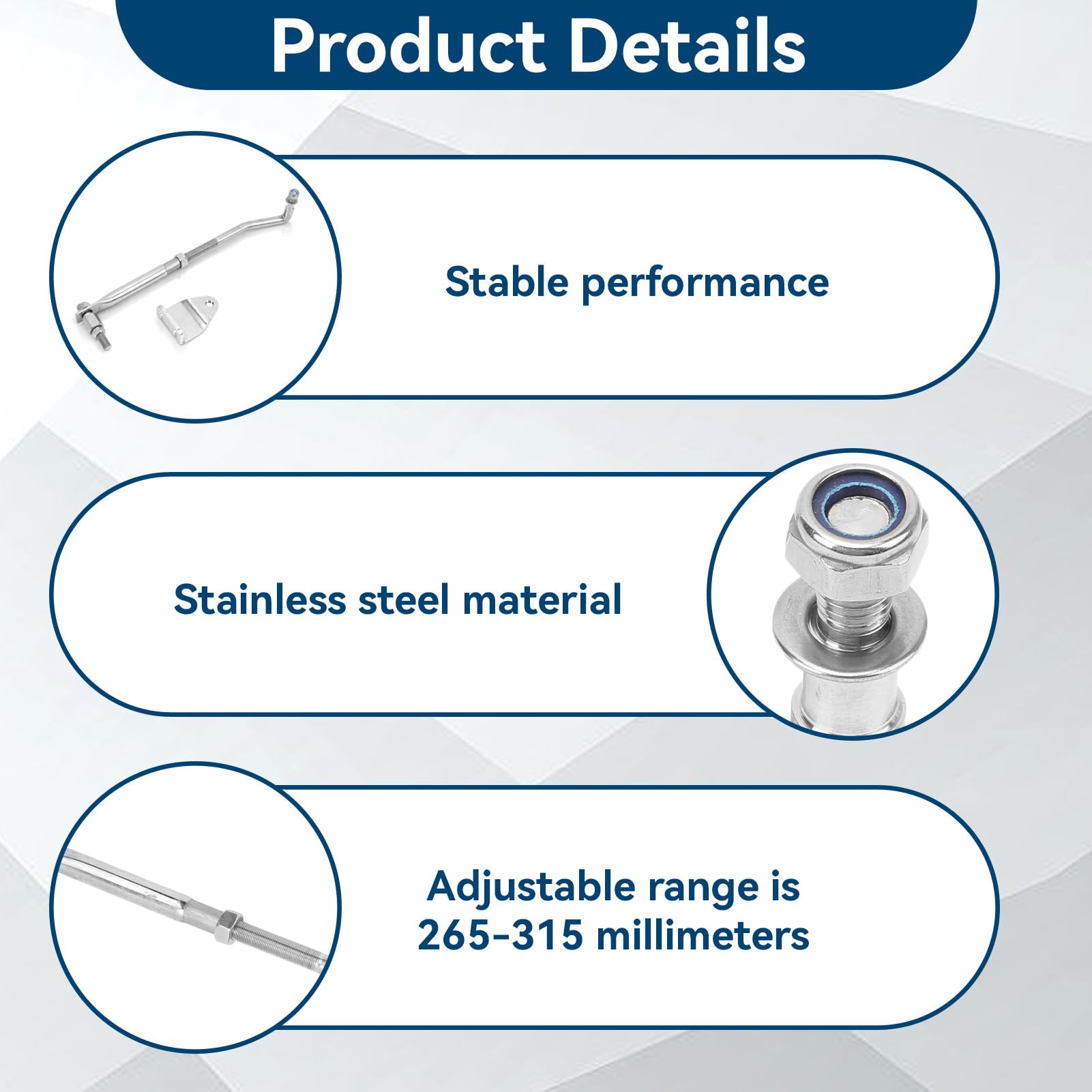 Product Details

Stable performance

Stainless steel material

Adjustable range is 265-315 millimeters